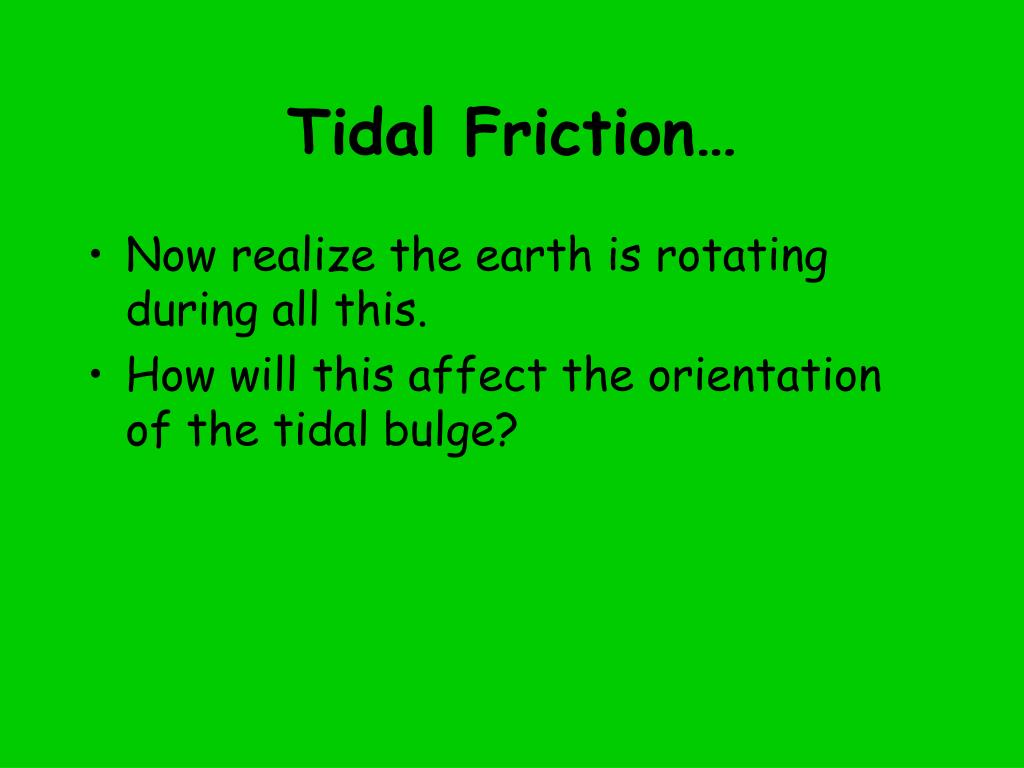 Tidal Friction…

• Now realize the earth is rotating during all this.
• How will this affect the orientation of the tidal bulge?